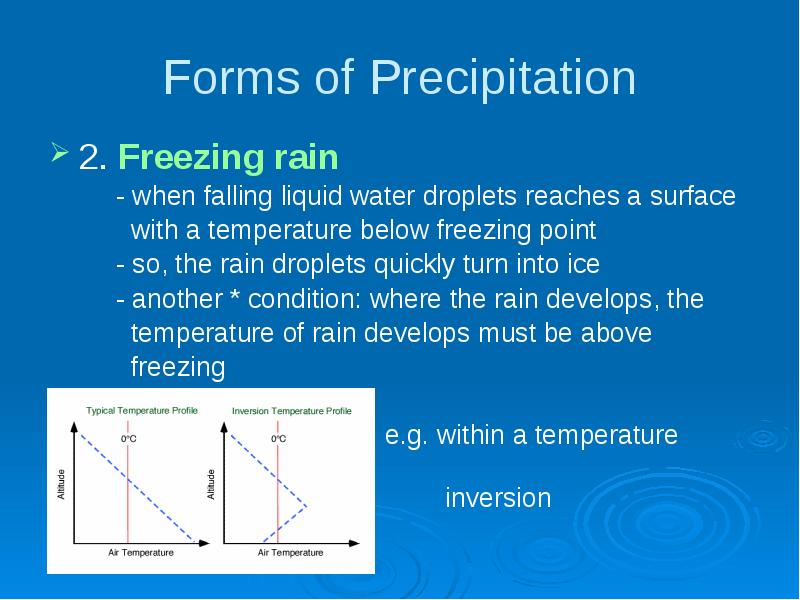 Forms of Precipitation

2. Freezing rain

- when falling liquid water droplets reaches a surface with a temperature below freezing point

- so, the rain droplets quickly turn into ice

- another * condition: where the rain develops, the temperature of rain develops must be above freezing

Typical Temperature Profile

0°C

Altitude

Air Temperature

Inversion Temperature Profile

0°C

Altitude

Air Temperature

e.g. within a temperature

inversion